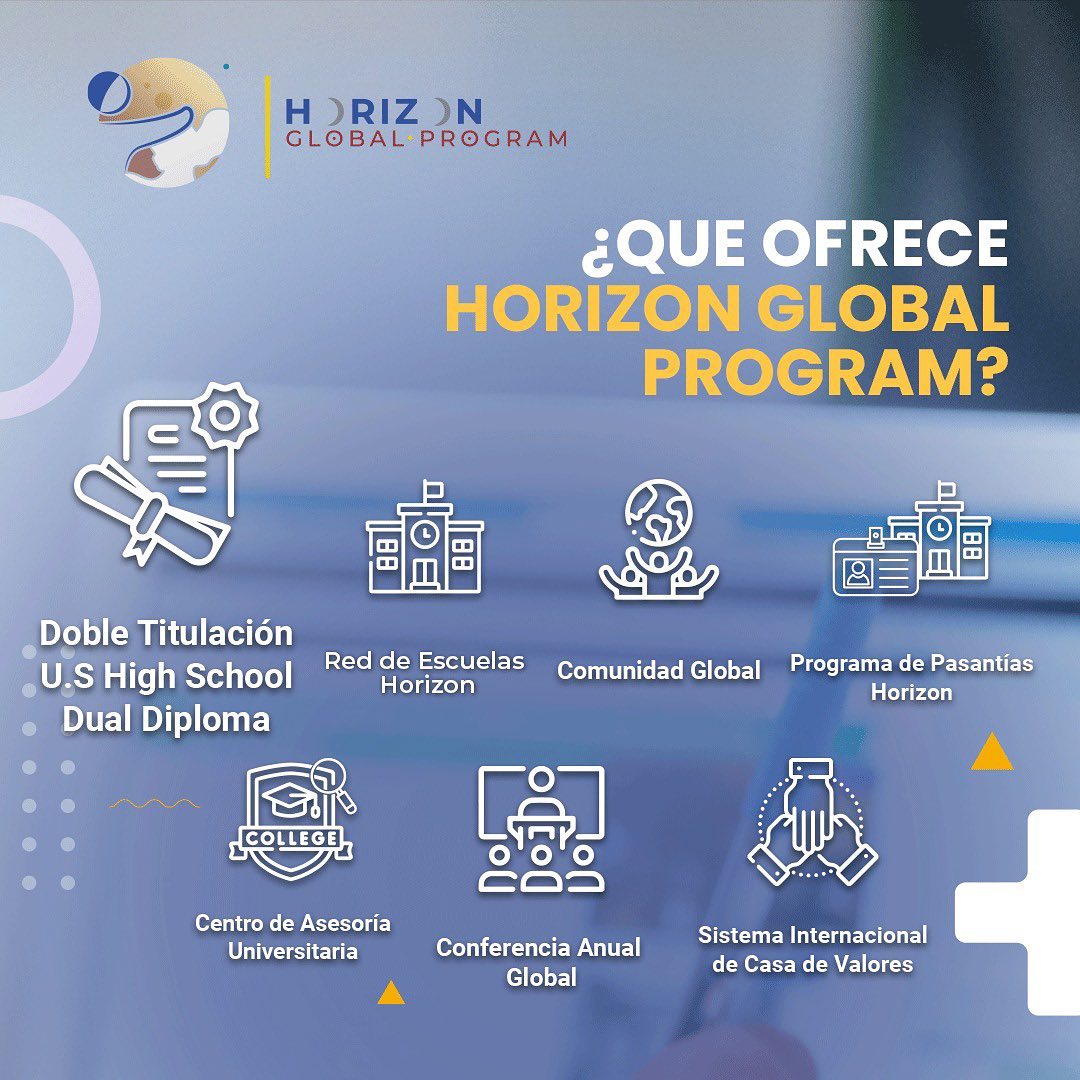 HORIZON
GLOBAL·PROGRAM

¿QUE OFRECE
HORIZON GLOBAL
PROGRAM?

Doble Titulación
U.S High School
Dual Diploma

Red de Escuelas
Horizon

Comunidad Global

Programa de Pasantías
Horizon

COLLEGE

Centro de Asesoría
Universitaria

Conferencia Anual
Global

Sistema Internacional
de Casa de Valores